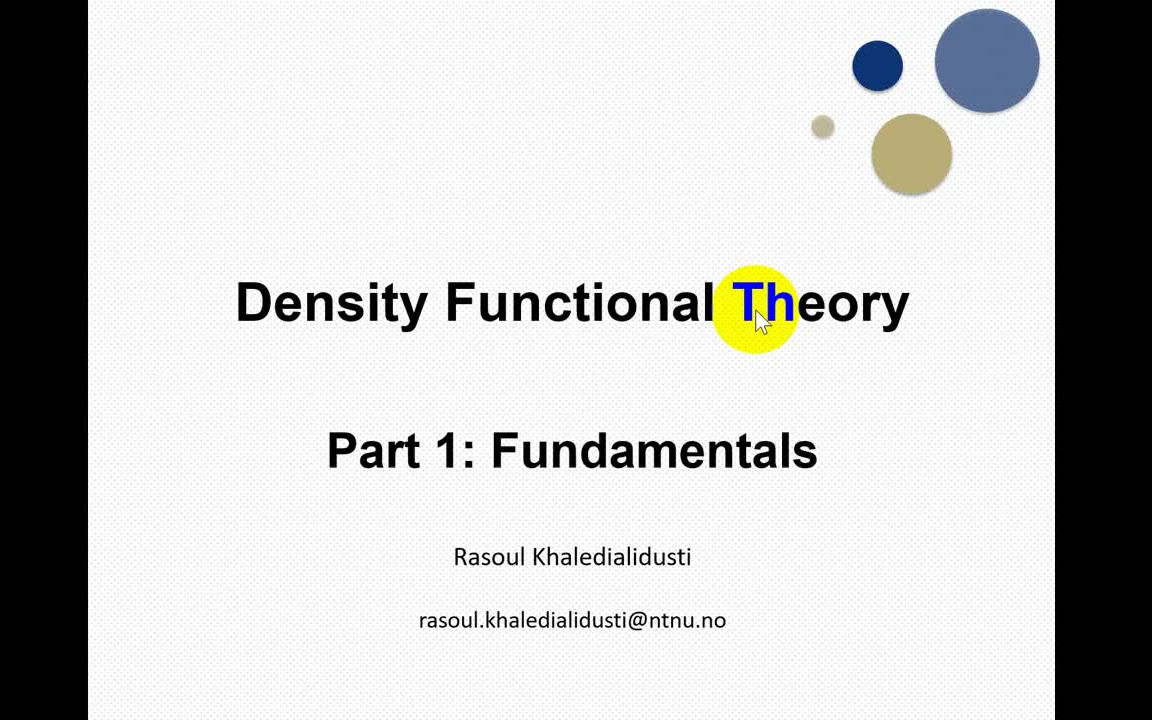 Density Functional Theory

Part 1: Fundamentals

Rasoul Khaledialidusti

rasoul.khaledialidusti@ntnu.no